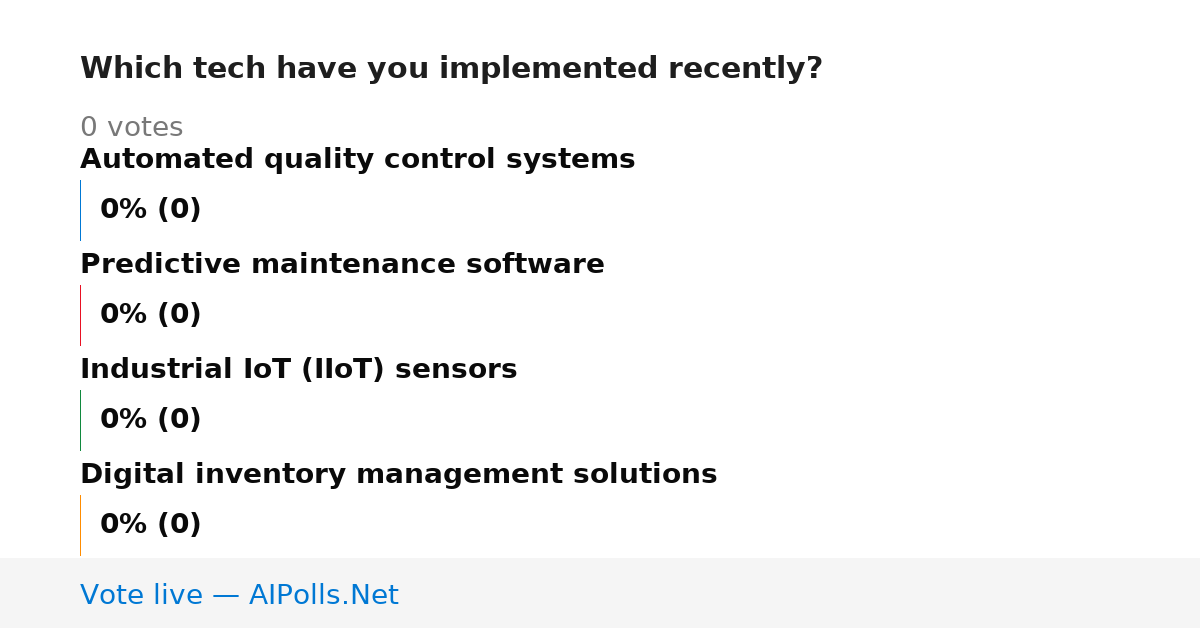 Which tech have you implemented recently?

0 votes

Automated quality control systems

0% (0)

Predictive maintenance software

0% (0)

Industrial IoT (IIoT) sensors

0% (0)

Digital inventory management solutions

0% (0)

Vote live — AIPolls.Net